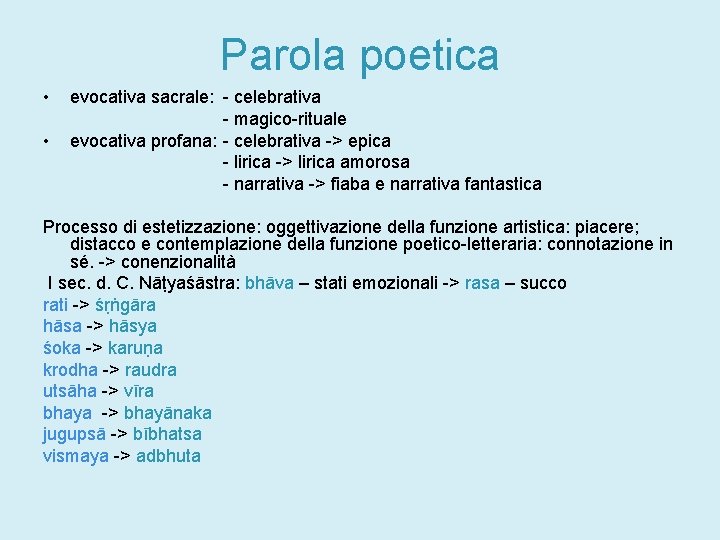 Parola poetica

• evocativa sacrale: - celebrativa
- magico-rituale
• evocativa profana: - celebrativa -> epica
- lirica -> lirica amorosa
- narrativa -> fiaba e narrativa fantastica

Processo di estetizzazione: oggettivazione della funzione artistica: piacere; distacco e contemplazione della funzione poetico-letteraria: connotazione in sé. -> conenzionalità
I sec. d. C. Nāṭyaśāstra: bhāva – stati emozionali -> rasa – succo
rati -> śṛṅgāra
hāsa -> hāsya
śoka -> karuṇa
krodha -> raudra
utsāha -> vīra
bhaya -> bhayānaka
jugupsā -> bībhatsa
vismaya -> adbhuta